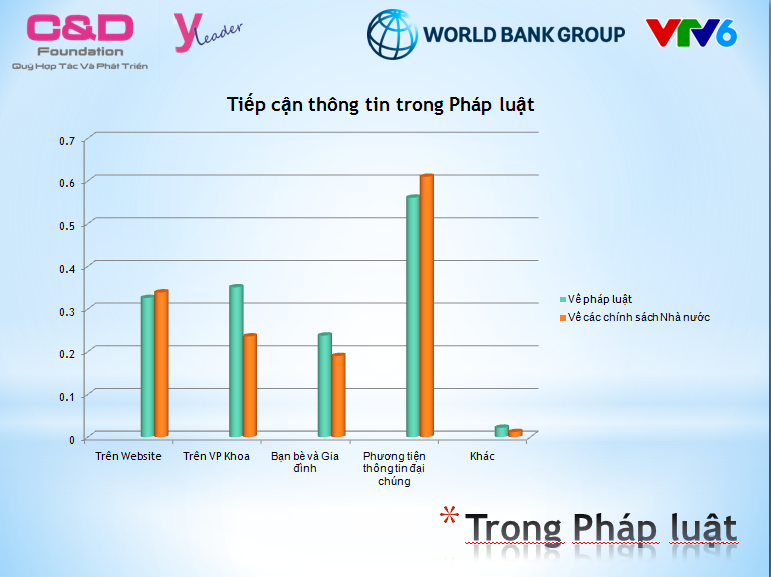 C&D Foundation
Quỹ Hợp Tác Và Phát Triển

y leader

WORLD BANK GROUP

VTV6

Tiếp cận thông tin trong Pháp luật

0.7
0.6
0.5
0.4
0.3
0.2
0.1
0

Trên Website
Trên VP Khoa
Bạn bè và Gia đình
Phương tiện thông tin đại chúng
Khác

Về pháp luật
Về các chính sách Nhà nước

* Trong Pháp luật